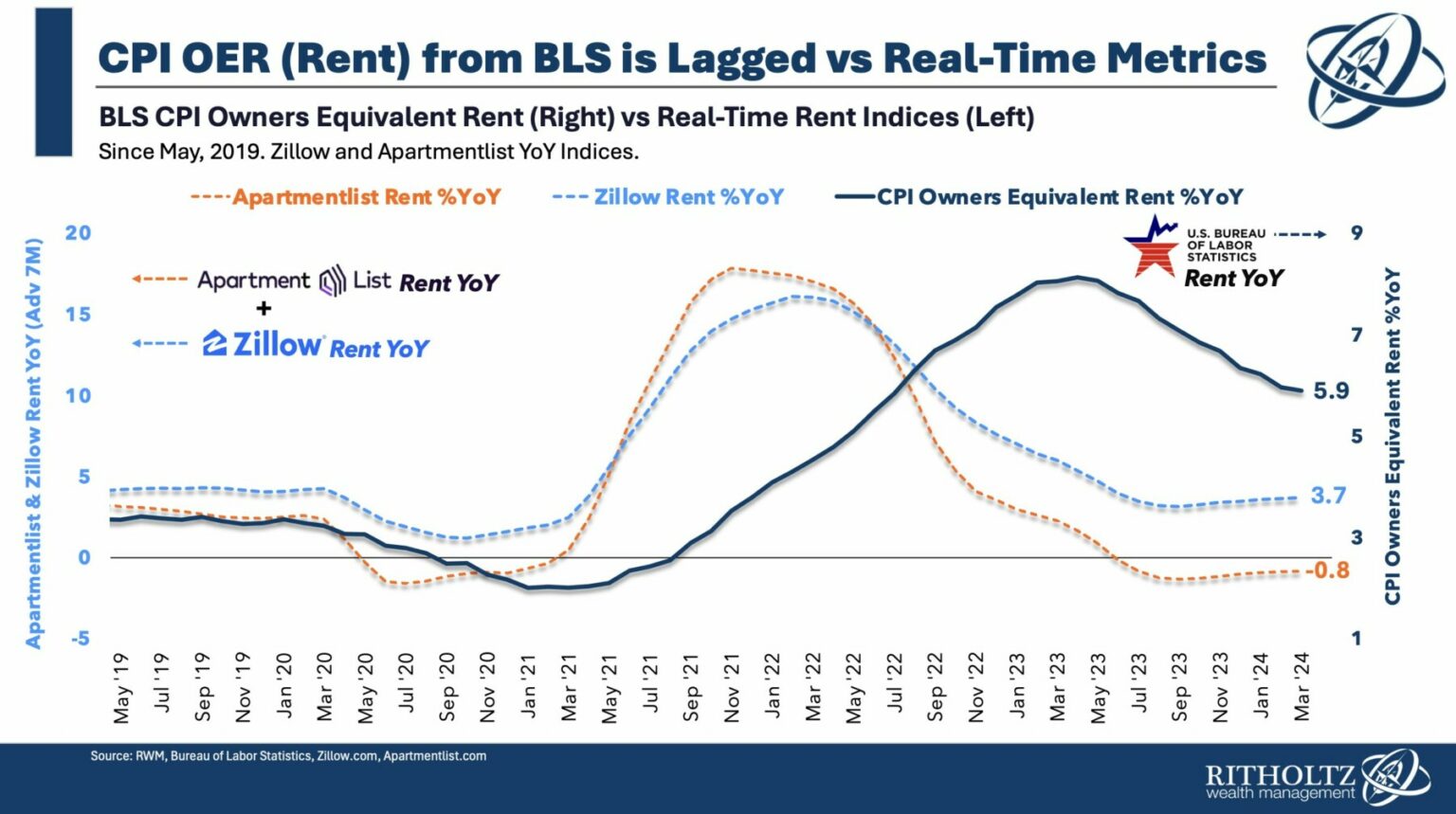 CPI OER (Rent) from BLS is Lagged vs Real-Time Metrics

BLS CPI Owners Equivalent Rent (Right) vs Real-Time Rent Indices (Left)

Since May, 2019. Zillow and Apartmentlist YoY Indices.

Apartmentlist Rent %YoY Zillow Rent %YoY CPI Owners Equivalent Rent %YoY

Apartment List Rent YoY
+
Zillow Rent YoY

U.S. BUREAU OF LABOR STATISTICS Rent YoY

Apartmentlist & Zillow Rent YoY (Adv 7M)

20
15
10
5
0
-5

CPI Owners Equivalent Rent %YoY

9
7
5
3
1

5.9
3.7
-0.8

May '19
Jul '19
Sep '19
Nov '19
Jan '20
Mar '20
May '20
Jul '20
Sep '20
Nov '20
Jan '21
Mar '21
May '21
Jul '21
Sep '21
Nov '21
Jan '22
Mar '22
May '22
Jul '22
Sep '22
Nov '22
Jan '23
Mar '23
May '23
Jul '23
Sep '23
Nov '23
Jan '24
Mar '24

Source: RWM, Bureau of Labor Statistics, Zillow.com, Apartmentlist.com

RITHOLTZ wealth management